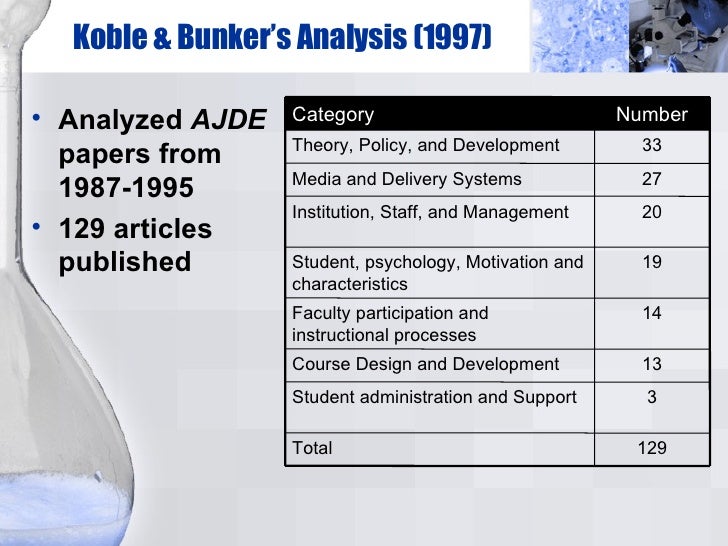 Koble & Bunker's Analysis (1997)

• Analyzed AJDE papers from 1987-1995
• 129 articles published

| Category | Number |
|---|---|
| Theory, Policy, and Development | 33 |
| Media and Delivery Systems | 27 |
| Institution, Staff, and Management | 20 |
| Student, psychology, Motivation and characteristics | 19 |
| Faculty participation and instructional processes | 14 |
| Course Design and Development | 13 |
| Student administration and Support | 3 |
| Total | 129 |